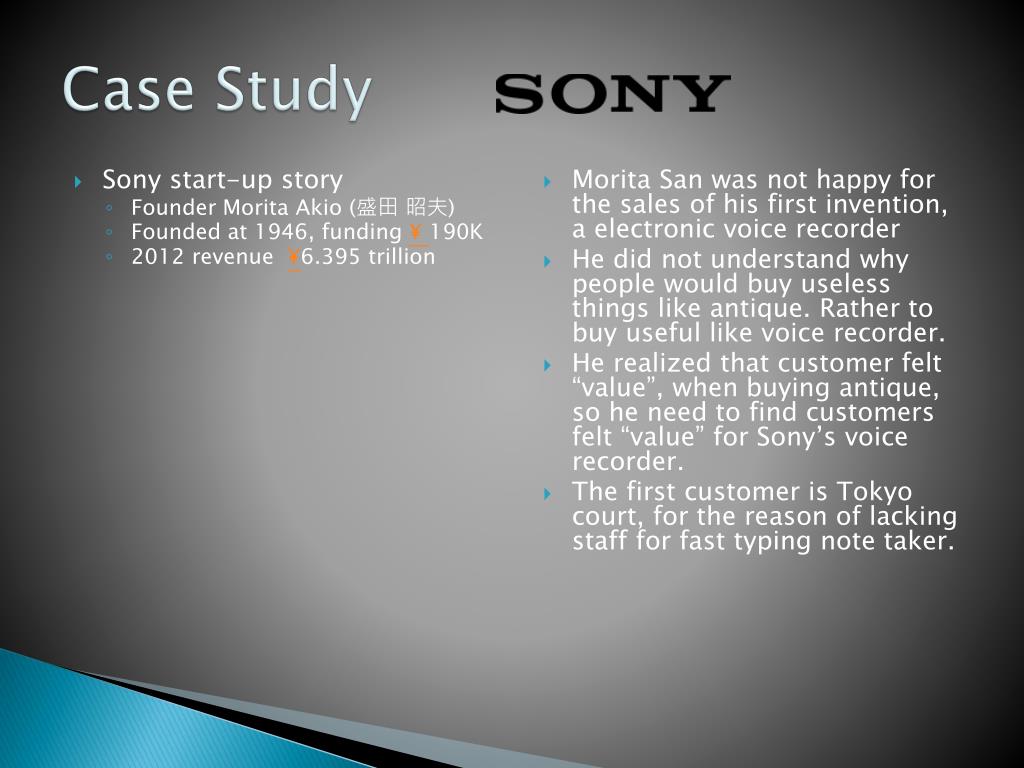 Case Study

SONY

Sony start-up story
Founder Morita Akio (盛田 昭夫)
Founded at 1946, funding ¥ 190K
2012 revenue ¥6.395 trillion

Morita San was not happy for the sales of his first invention, a electronic voice recorder

He did not understand why people would buy useless things like antique. Rather to buy useful like voice recorder.

He realized that customer felt “value”, when buying antique, so he need to find customers felt “value” for Sony’s voice recorder.

The first customer is Tokyo court, for the reason of lacking staff for fast typing note taker.